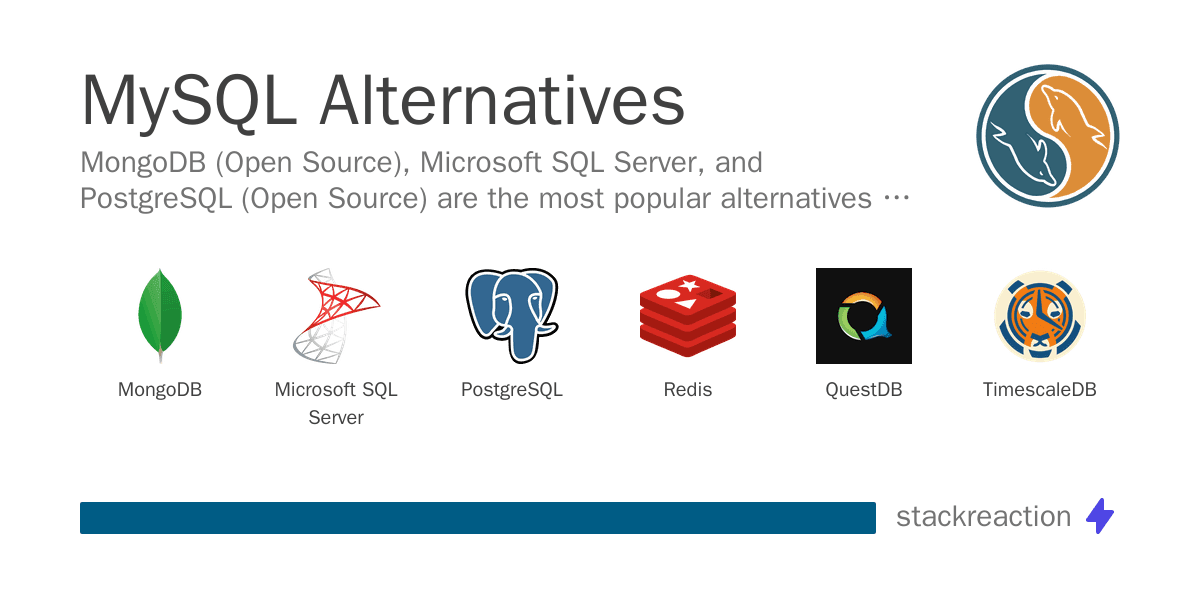 MySQL Alternatives

MongoDB (Open Source), Microsoft SQL Server, and PostgreSQL (Open Source) are the most popular alternatives …

MongoDB

Microsoft SQL Server

PostgreSQL

Redis

QuestDB

TimescaleDB

stackreaction